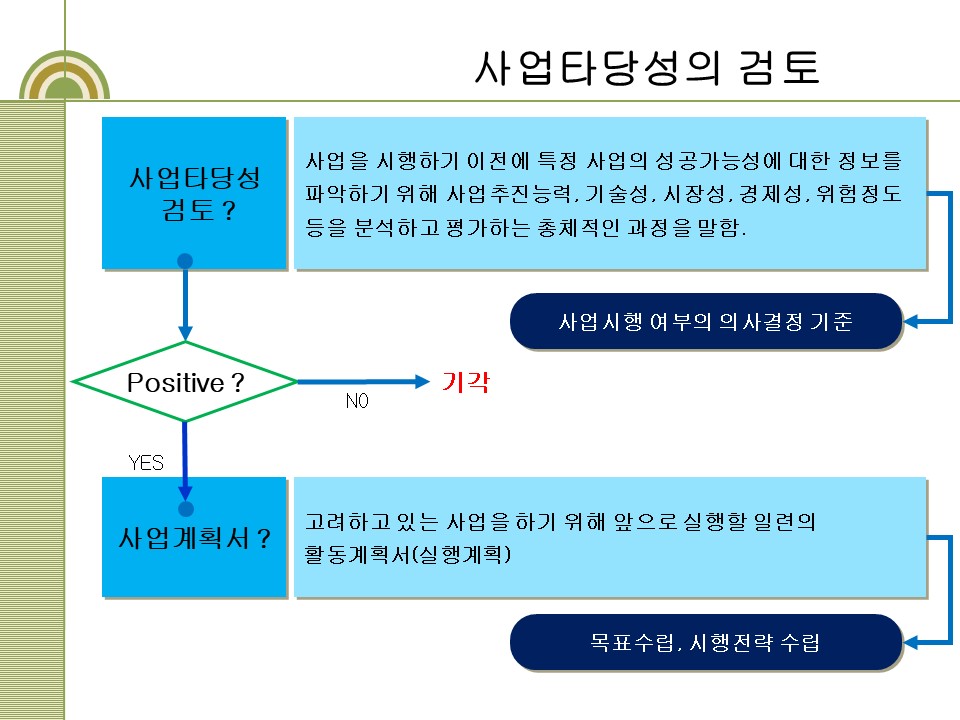 사업타당성의 검토

사업타당성 검토 ?

사업을 시행하기 이전에 특정 사업의 성공가능성에 대한 정보를 파악하기 위해 사업추진능력, 기술성, 시장성, 경제성, 위험정도 등을 분석하고 평가하는 총체적인 과정을 말함.

사업시행 여부의 의사결정 기준

Positive ?

NO

기각

YES

사업계획서 ?

고려하고 있는 사업을 하기 위해 앞으로 실행할 일련의 활동계획서(실행계획)

목표수립, 시행전략 수립